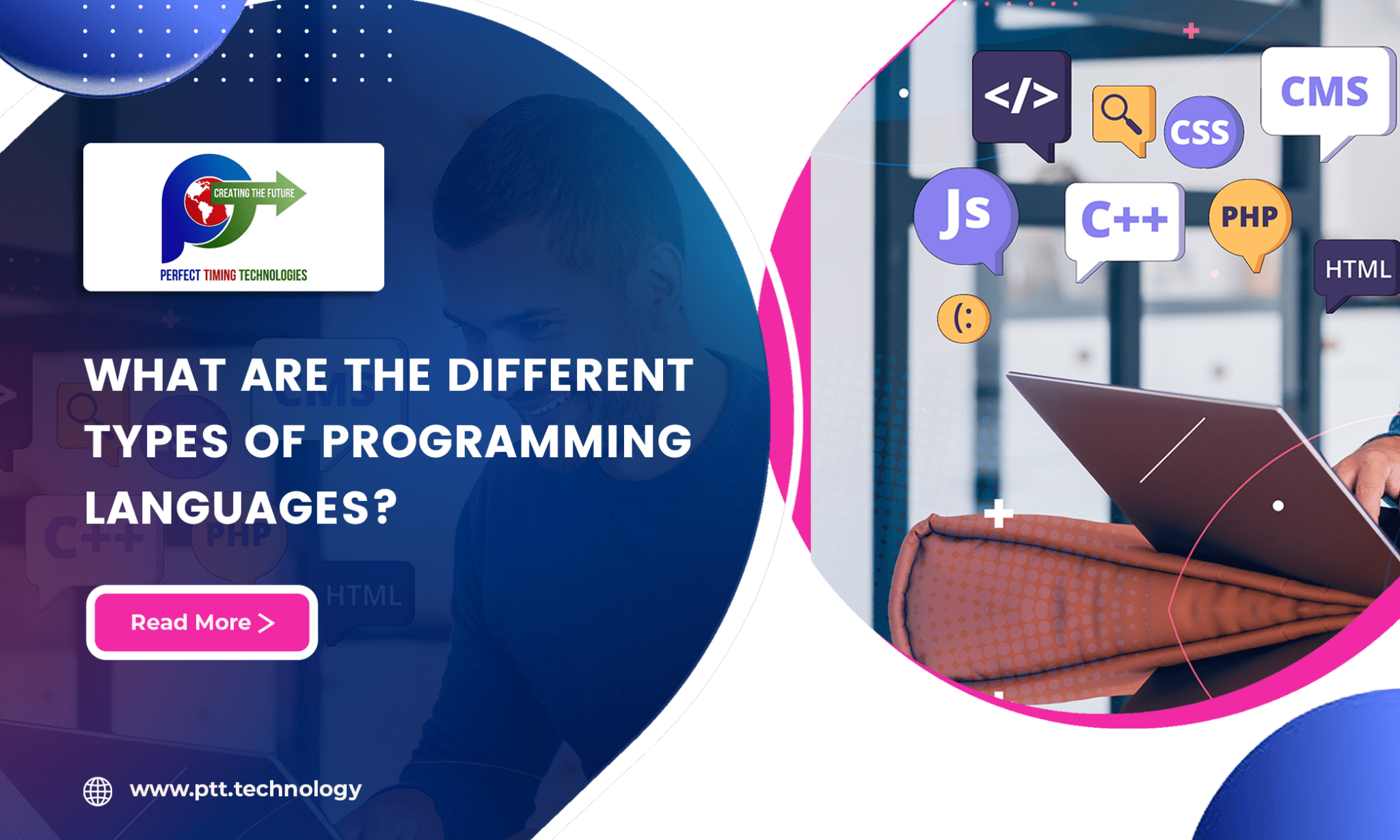 CREATING THE FUTURE
PERFECT TIMING TECHNOLOGIES

WHAT ARE THE DIFFERENT TYPES OF PROGRAMMING LANGUAGES?

Read More >

www.ptt.technology

</>
CSS
CMS
Js
C++
PHP
HTML
(: